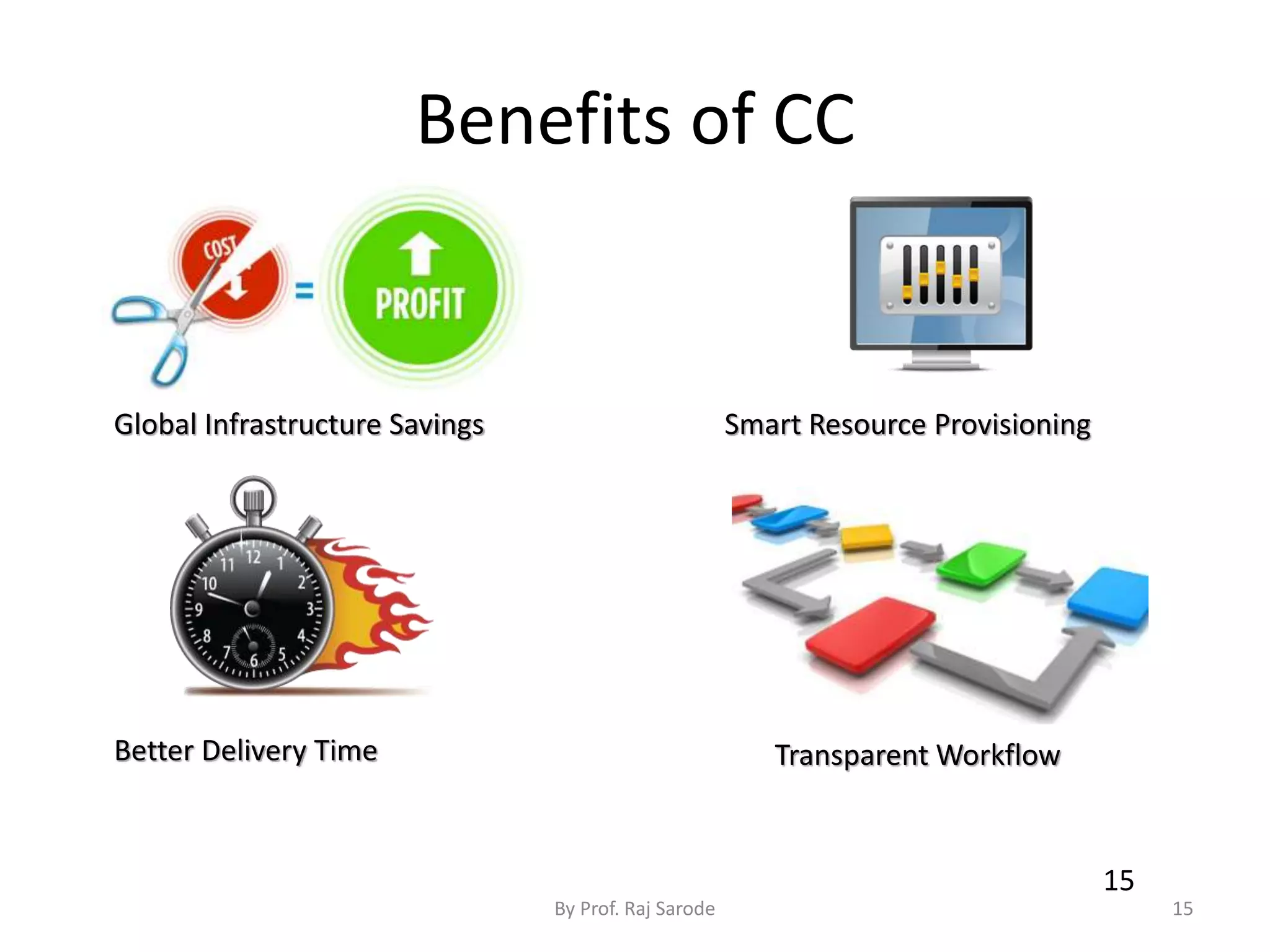 Benefits of CC

COST

=

PROFIT

Global Infrastructure Savings

Smart Resource Provisioning

11 12 1 10 2 9 3 8 4 7 6 5

Better Delivery Time

Transparent Workflow

15

By Prof. Raj Sarode

15